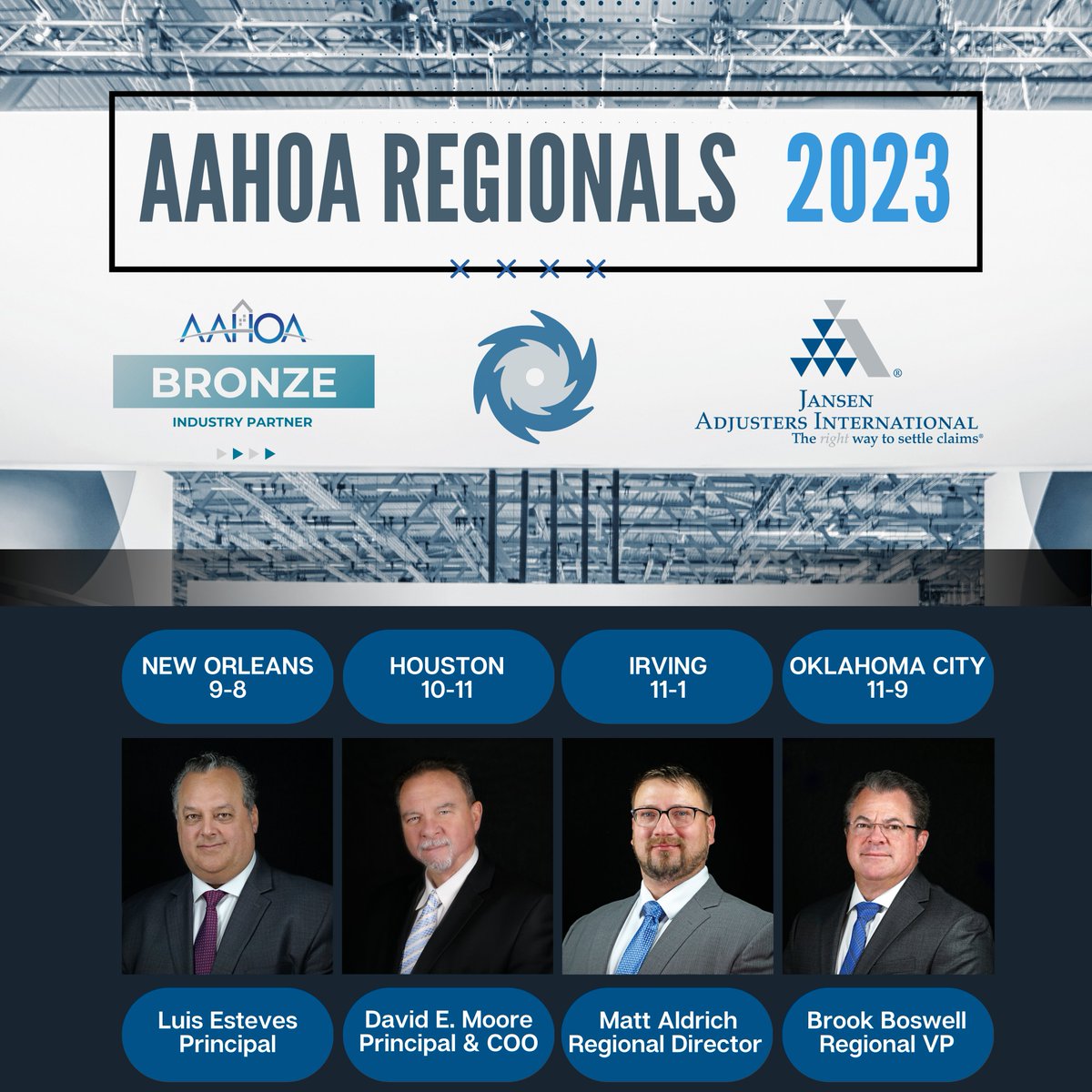 AAHOA REGIONALS 2023

AAHOA
BRONZE
INDUSTRY PARTNER

JANSEN
ADJUSTERS INTERNATIONAL
The right way to settle claims®

NEW ORLEANS
9-8

HOUSTON
10-11

IRVING
11-1

OKLAHOMA CITY
11-9

Luis Esteves
Principal

David E. Moore
Principal & COO

Matt Aldrich
Regional Director

Brook Boswell
Regional VP